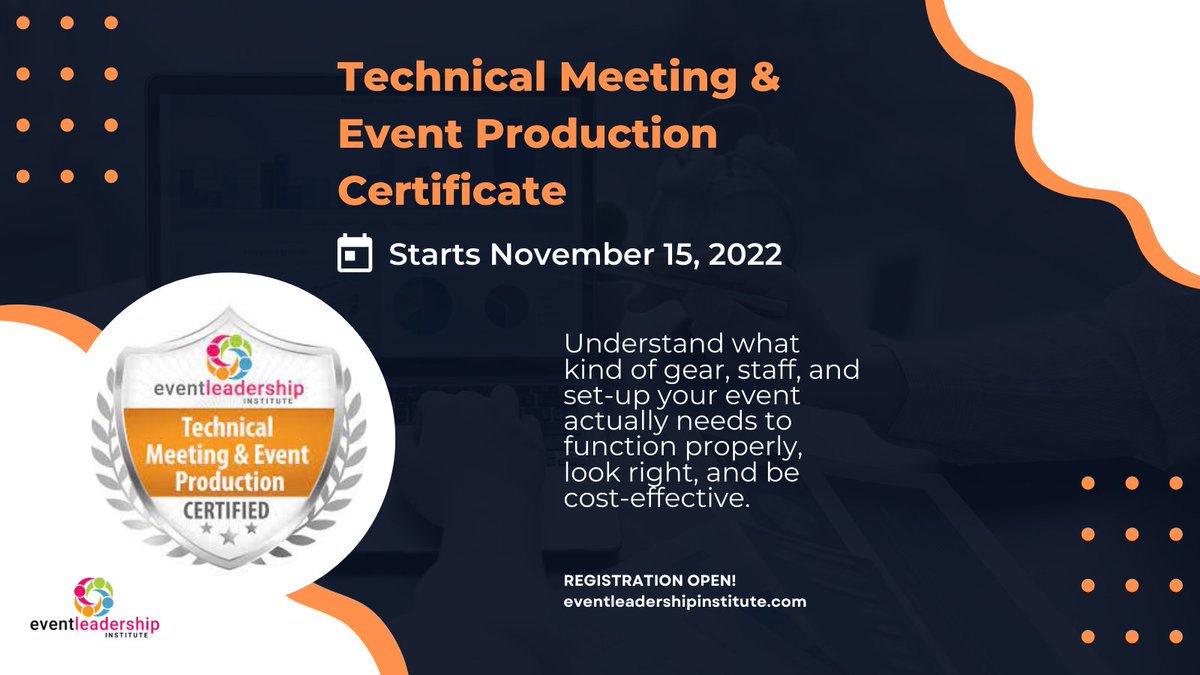 Technical Meeting & Event Production Certificate

Starts November 15, 2022

eventleadership INSTITUTE
Technical Meeting & Event Production
CERTIFIED

Understand what kind of gear, staff, and set-up your event actually needs to function properly, look right, and be cost-effective.

REGISTRATION OPEN!
eventleadershipinstitute.com

eventleadership INSTITUTE